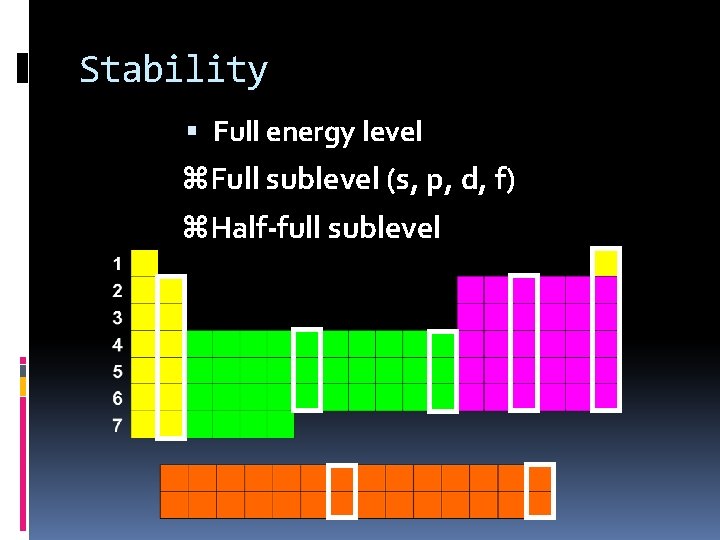 Stability

▪ Full energy level

⌘Full sublevel (s, p, d, f)

⌘Half-full sublevel

1
2
3
4
5
6
7